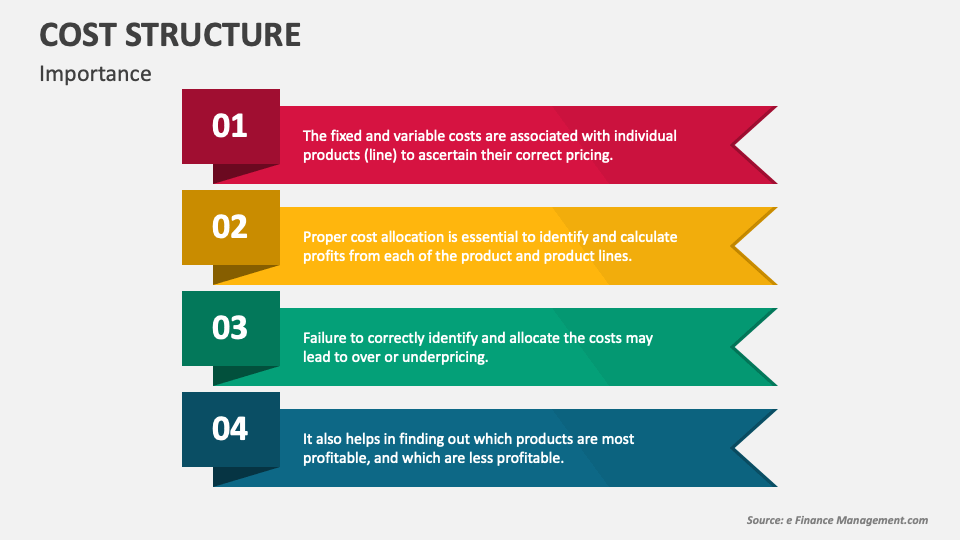 COST STRUCTURE

Importance

01

The fixed and variable costs are associated with individual products (line) to ascertain their correct pricing.

02

Proper cost allocation is essential to identify and calculate profits from each of the product and product lines.

03

Failure to correctly identify and allocate the costs may lead to over or underpricing.

04

It also helps in finding out which products are most profitable, and which are less profitable.

Source: e Finance Management.com